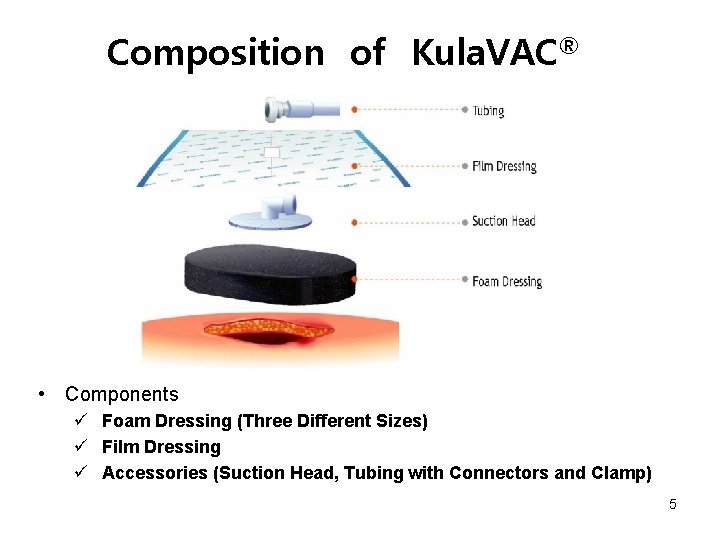 Composition of KulaVAC®

Tubing

Film Dressing

Suction Head

Foam Dressing

• Components
✓ Foam Dressing (Three Different Sizes)
✓ Film Dressing
✓ Accessories (Suction Head, Tubing with Connectors and Clamp)

5